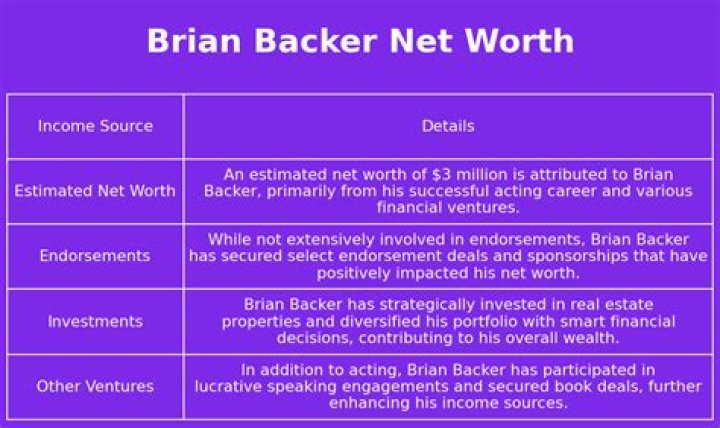 Brian Backer Net Worth

| Income Source | Details |
|---|---|
| Estimated Net Worth | An estimated net worth of \$3 million is attributed to Brian Backer, primarily from his successful acting career and various financial ventures. |
| Endorsements | While not extensively involved in endorsements, Brian Backer has secured select endorsement deals and sponsorships that have positively impacted his net worth. |
| Investments | Brian Backer has strategically invested in real estate properties and diversified his portfolio with smart financial decisions, contributing to his overall wealth. |
| Other Ventures | In addition to acting, Brian Backer has participated in lucrative speaking engagements and secured book deals, further enhancing his income sources. |